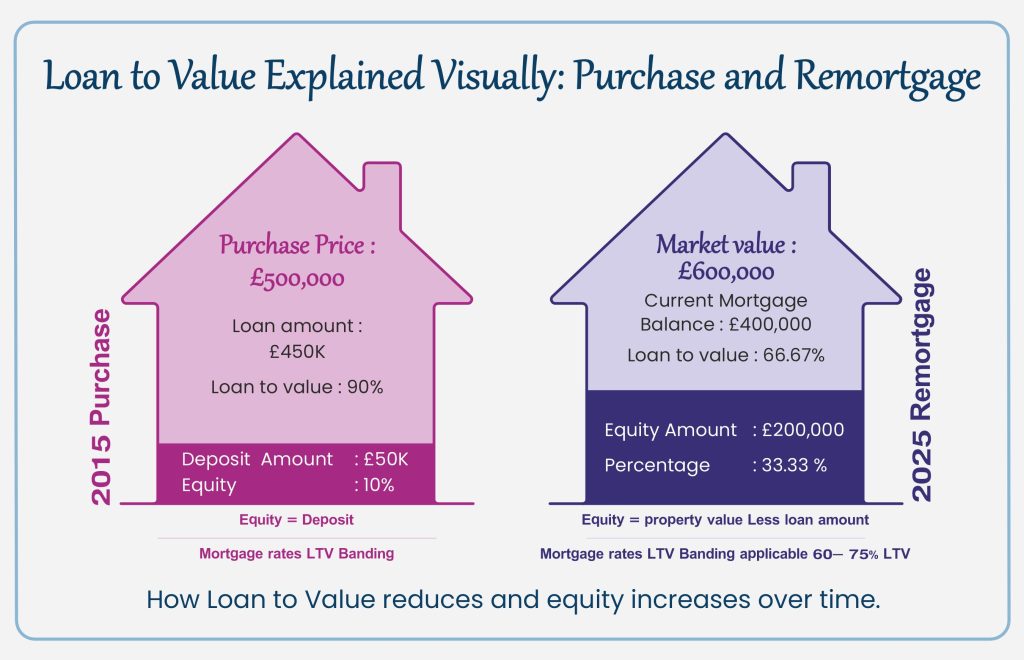 Loan to Value Explained Visually: Purchase and Remortgage

2015 Purchase

Purchase Price : £500,000

Loan amount : £450K

Loan to value : 90%

Deposit Amount : £50K
Equity : 10%

Equity = Deposit

Mortgage rates LTV Banding

Market value : £600,000

Current Mortgage Balance : £400,000

Loan to value : 66.67%

Equity Amount : £200,000
Percentage : 33.33 %

2025 Remortgage

Equity = property value Less loan amount

Mortgage rates LTV Banding applicable 60– 75% LTV

How Loan to Value reduces and equity increases over time.